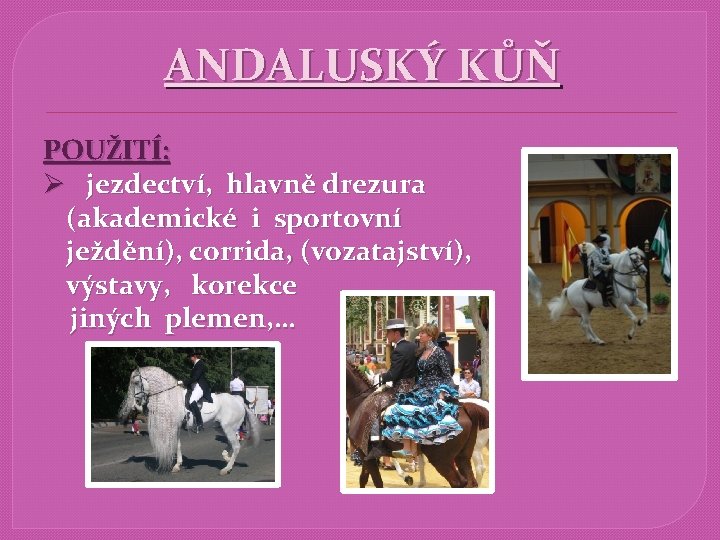 ANDALUSKÝ KŮŇ

POUŽITÍ:

➢ jezdectví, hlavně drezura (akademické i sportovní ježdění), corrida, (vozatajství), výstavy, korekce jiných plemen,…